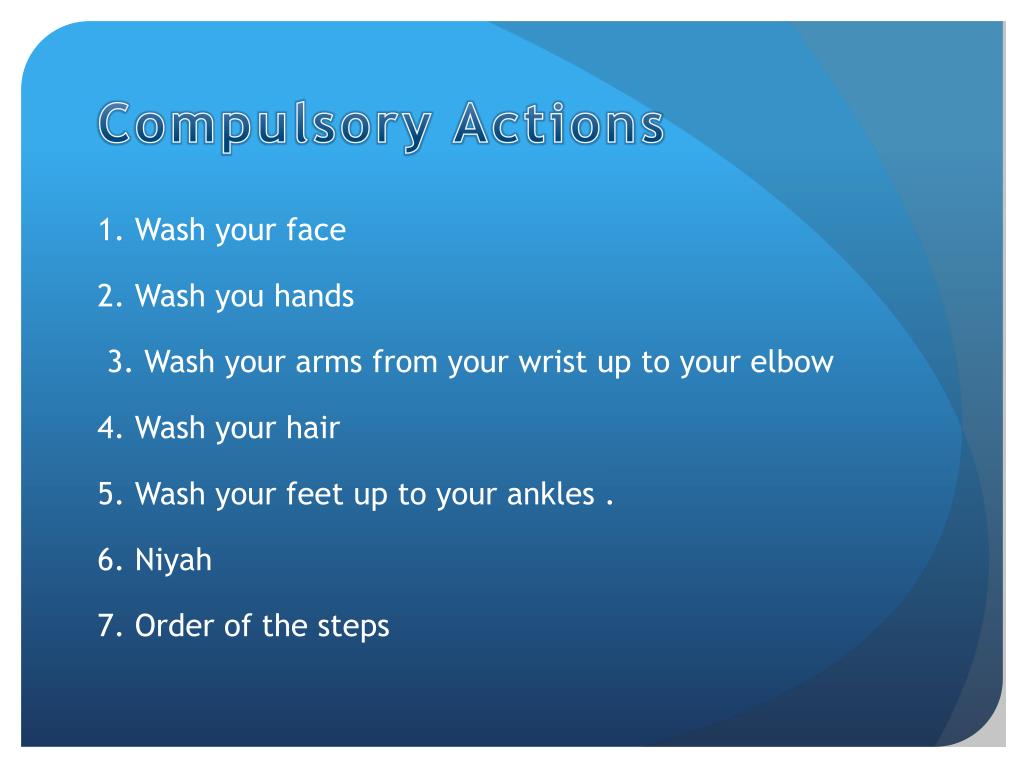 Compulsory Actions

1. Wash your face

2. Wash you hands

3. Wash your arms from your wrist up to your elbow

4. Wash your hair

5. Wash your feet up to your ankles .

6. Niyah

7. Order of the steps